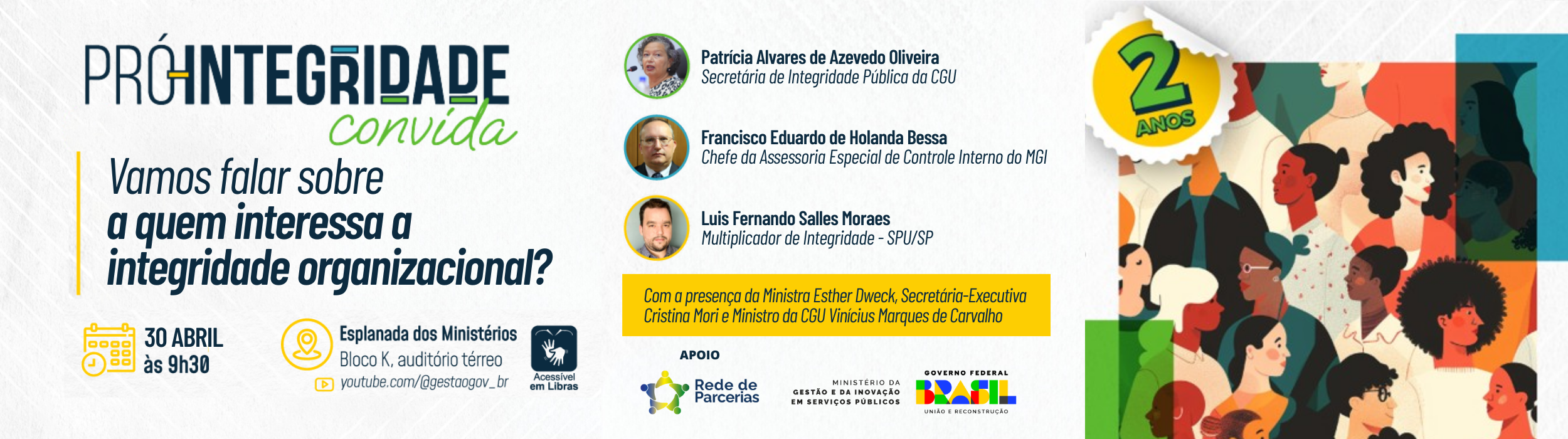 PRÓ-INTEGRIDADE
convida

Vamos falar sobre
a quem interessa a integridade organizacional?

30 ABRIL
às 9h30

Esplanada dos Ministérios
Bloco K, auditório térreo
youtube.com/@gestaogov_br

Acessível em Libras

Patrícia Alvares de Azevedo Oliveira
Secretária de Integridade Pública da CGU

Francisco Eduardo de Holanda Bessa
Chefe da Assessoria Especial de Controle Interno do MGI

Luis Fernando Salles Moraes
Multiplicador de Integridade - SPU/SP

Com a presença da Ministra Esther Dweck, Secretária-Executiva Cristina Mori e Ministro da CGU Vinícius Marques de Carvalho

APOIO

Rede de Parcerias

MINISTÉRIO DA GESTÃO E DA INOVAÇÃO EM SERVIÇOS PÚBLICOS

GOVERNO FEDERAL
BRASIL
UNIÃO E RECONSTRUÇÃO

2 ANOS